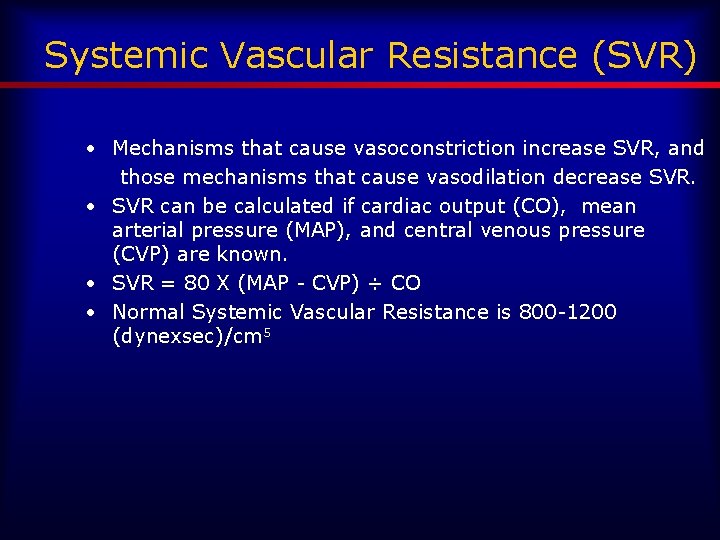 Systemic Vascular Resistance (SVR)

• Mechanisms that cause vasoconstriction increase SVR, and those mechanisms that cause vasodilation decrease SVR.
• SVR can be calculated if cardiac output (CO), mean arterial pressure (MAP), and central venous pressure (CVP) are known.
• SVR = 80 X (MAP - CVP) ÷ CO
• Normal Systemic Vascular Resistance is 800-1200 (dynexsec)/cm$^5$